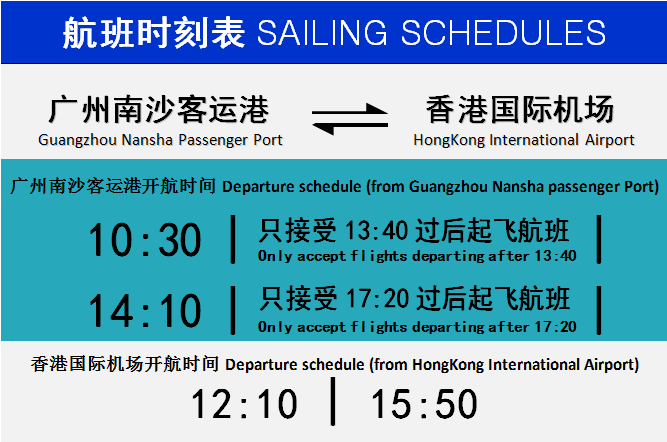 航班时刻表 SAILING SCHEDULES

广州南沙客运港
Guangzhou Nansha Passenger Port

香港国际机场
HongKong International Airport

广州南沙客运港开航时间 Departure schedule (from Guangzhou Nansha passenger Port)

10:30 | 只接受 13:40 过后起飞航班
Only accept flights departing after 13:40

14:10 | 只接受 17:20 过后起飞航班
Only accept flights departing after 17:20

香港国际机场开航时间 Departure schedule (from HongKong International Airport)

12:10 | 15:50